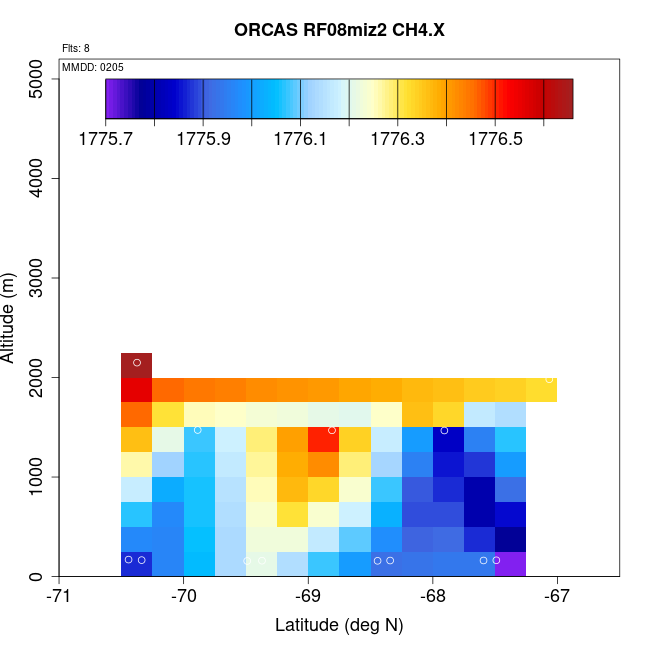 ORCAS RF08miz2 CH4.X

Flts: 8

MMDD: 0205

1775.7
1775.9
1776.1
1776.3
1776.5

Altitude (m)

5000
4000
3000
2000
1000
0

-71
-70
-69
-68
-67

Latitude (deg N)